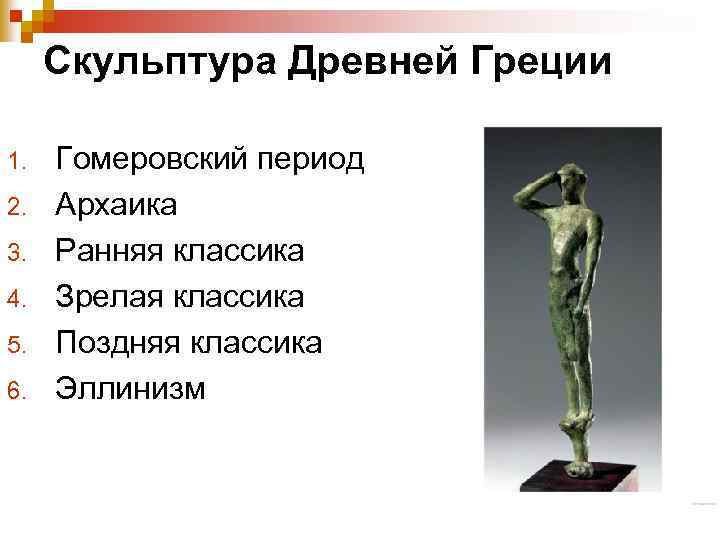 Скульптура Древней Греции

1. Гомеровский период
2. Архаика
3. Ранняя классика
4. Зрелая классика
5. Поздняя классика
6. Эллинизм